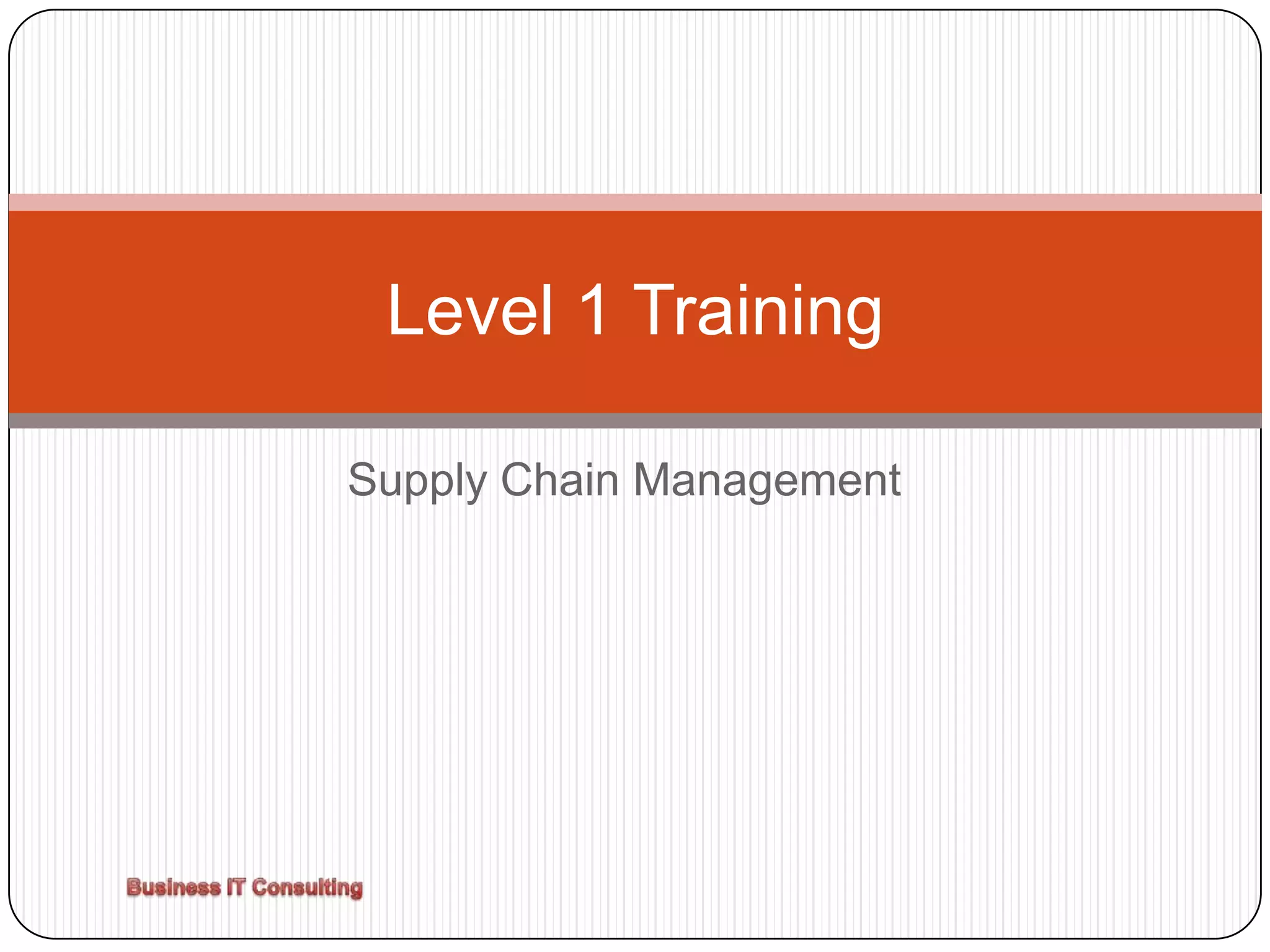 Level 1 Training

Supply Chain Management

Business IT Consulting